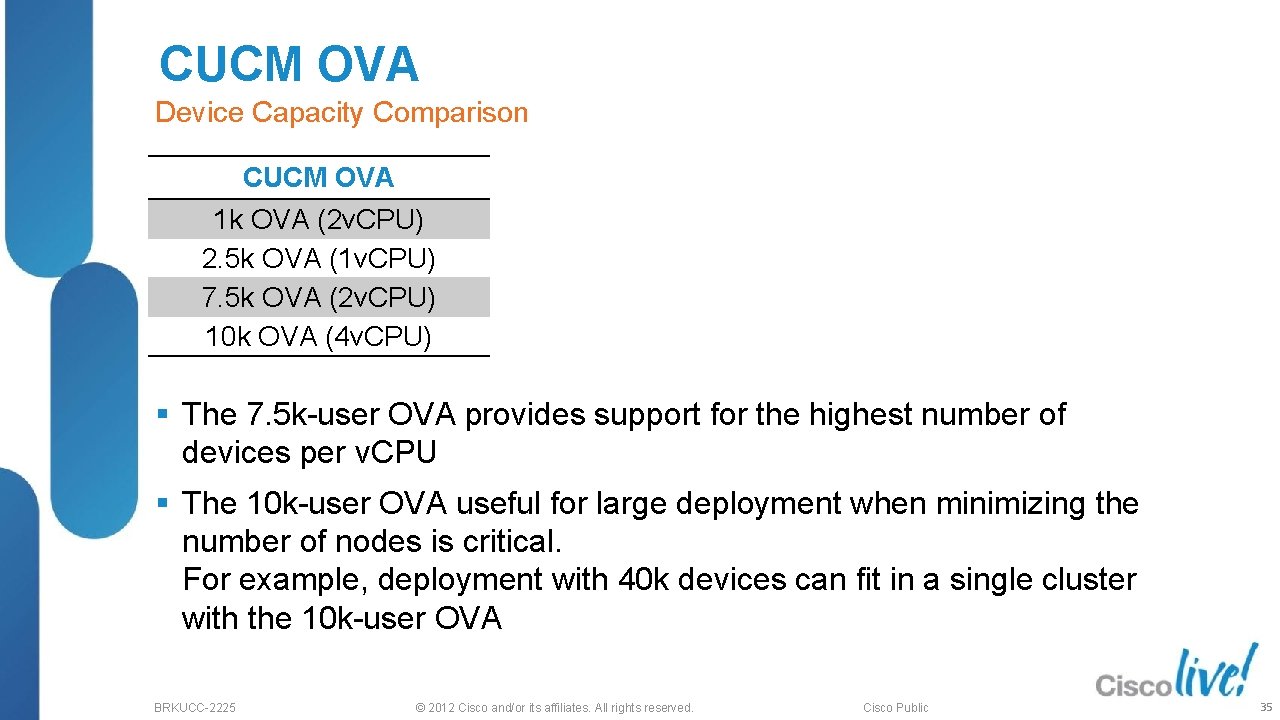 CUCM OVA
Device Capacity Comparison

| CUCM OVA |
|---|
| 1k OVA (2v.CPU) |
| 2.5k OVA (1v.CPU) |
| 7.5k OVA (2v.CPU) |
| 10k OVA (4v.CPU) |

▪ The 7.5k-user OVA provides support for the highest number of devices per v.CPU

▪ The 10k-user OVA useful for large deployment when minimizing the number of nodes is critical.
For example, deployment with 40k devices can fit in a single cluster with the 10k-user OVA

BRKUCC-2225 © 2012 Cisco and/or its affiliates. All rights reserved. Cisco Public

Cisco live!

35